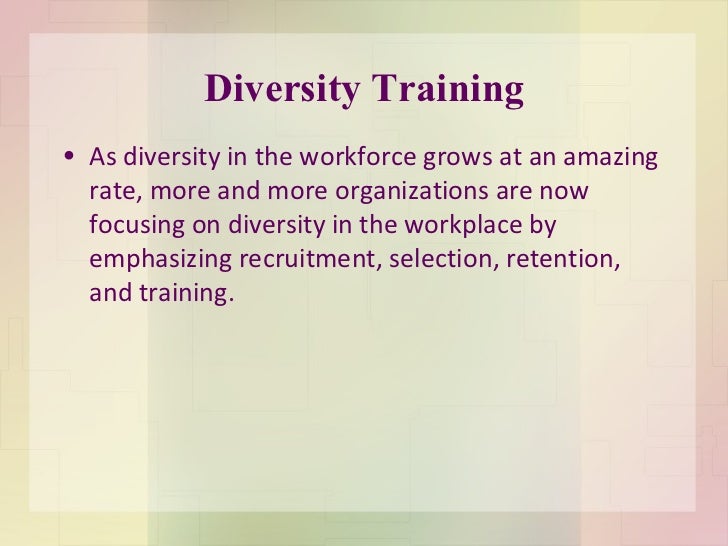 Diversity Training

• As diversity in the workforce grows at an amazing rate, more and more organizations are now focusing on diversity in the workplace by emphasizing recruitment, selection, retention, and training.